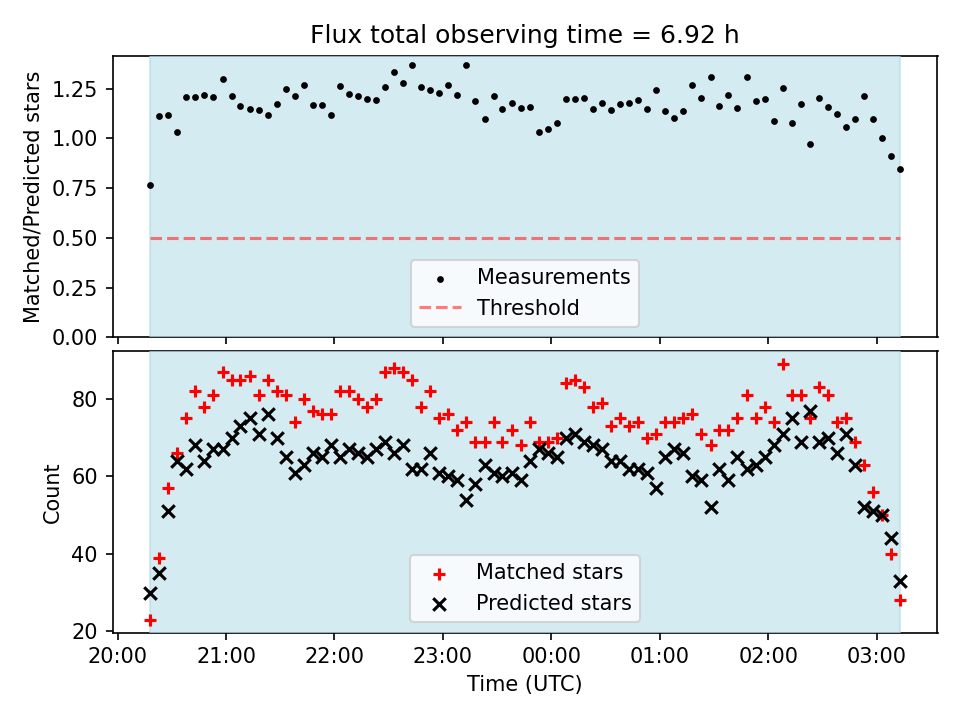 Flux total observing time = 6.92 h

Matched/Predicted stars

1.25
1.00
0.75
0.50
0.25
0.00

Measurements
Threshold

Count

80
60
40
20

Matched stars
Predicted stars

20:00 21:00 22:00 23:00 00:00 01:00 02:00 03:00

Time (UTC)